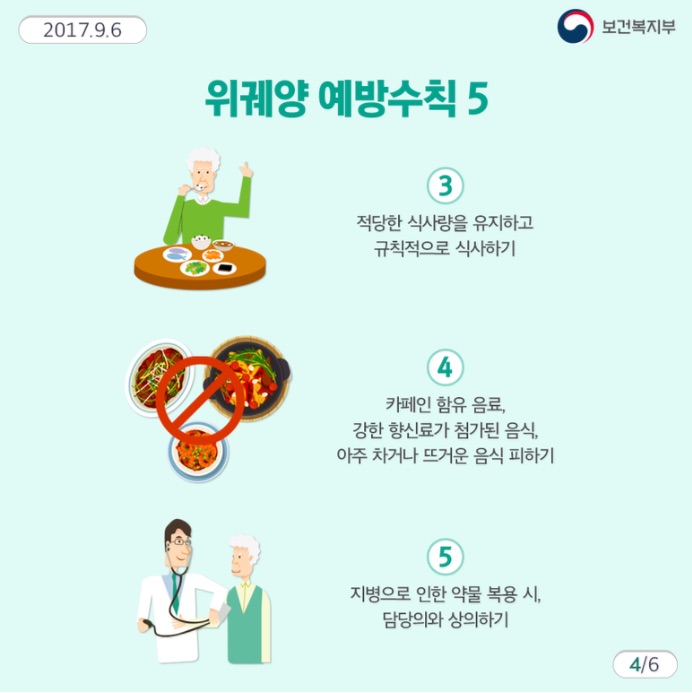 2017.9.6

보건복지부

위궤양 예방수칙 5

3

적당한 식사량을 유지하고 규칙적으로 식사하기

4

카페인 함유 음료, 강한 향신료가 첨가된 음식, 아주 차거나 뜨거운 음식 피하기

5

지병으로 인한 약물 복용 시, 담당의와 상의하기

4/6